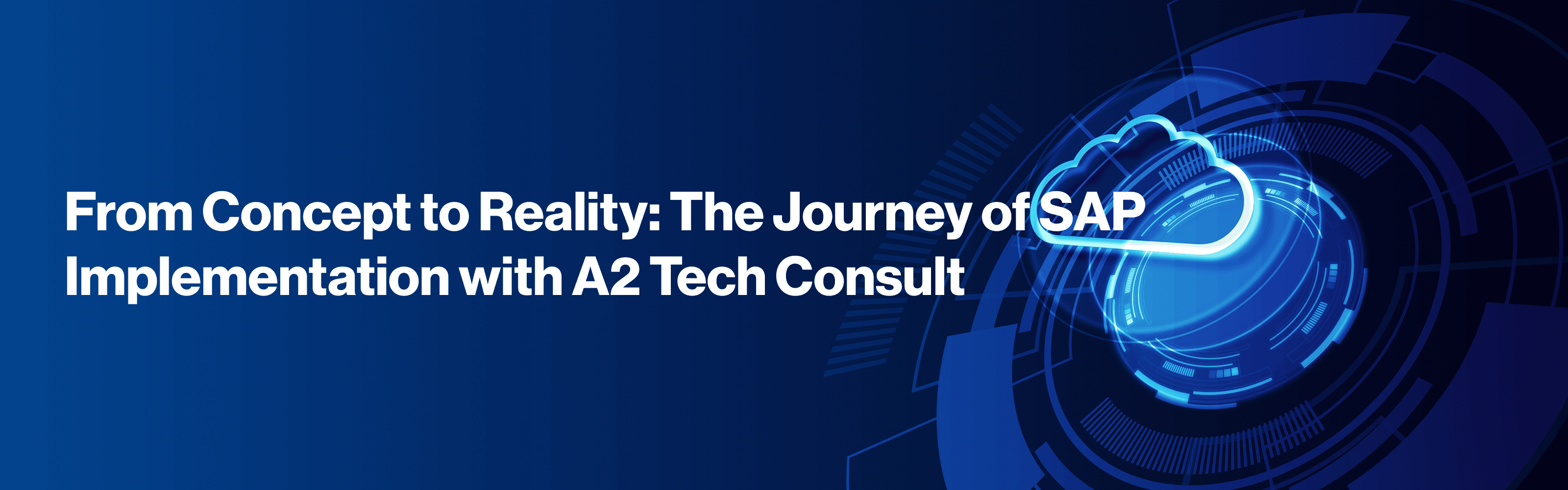 From Concept to Reality: The Journey of SAP Implementation with A2 Tech Consult